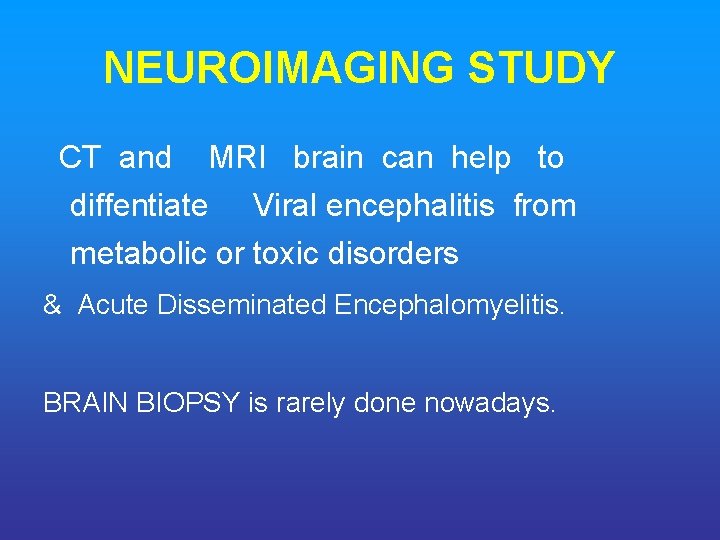 NEUROIMAGING STUDY

CT and MRI brain can help to diffentiate Viral encephalitis from metabolic or toxic disorders

& Acute Disseminated Encephalomyelitis.

BRAIN BIOPSY is rarely done nowadays.